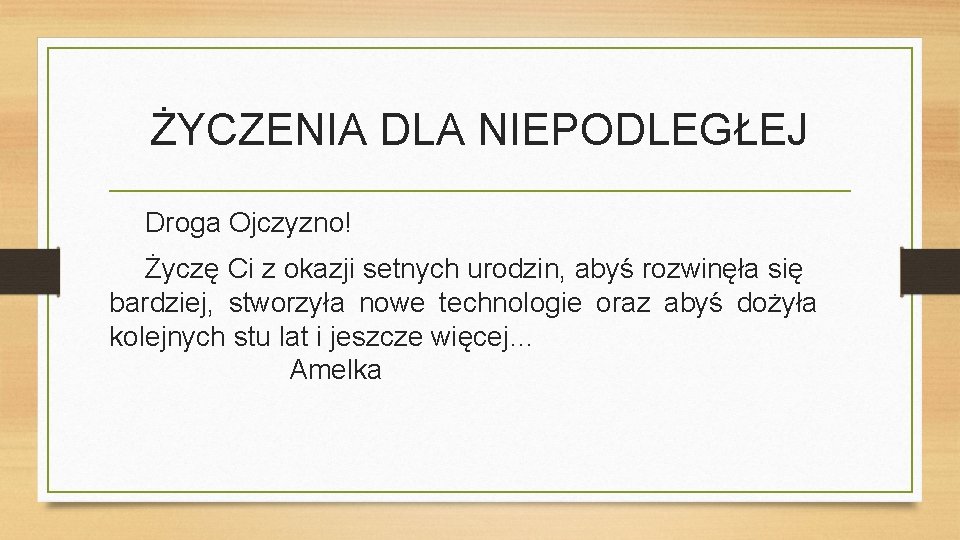 ŻYCZENIA DLA NIEPODLEGŁEJ

Droga Ojczyzno!

Życzę Ci z okazji setnych urodzin, abyś rozwinęła się bardziej, stworzyła nowe technologie oraz abyś dożyła kolejnych stu lat i jeszcze więcej...
Amelka